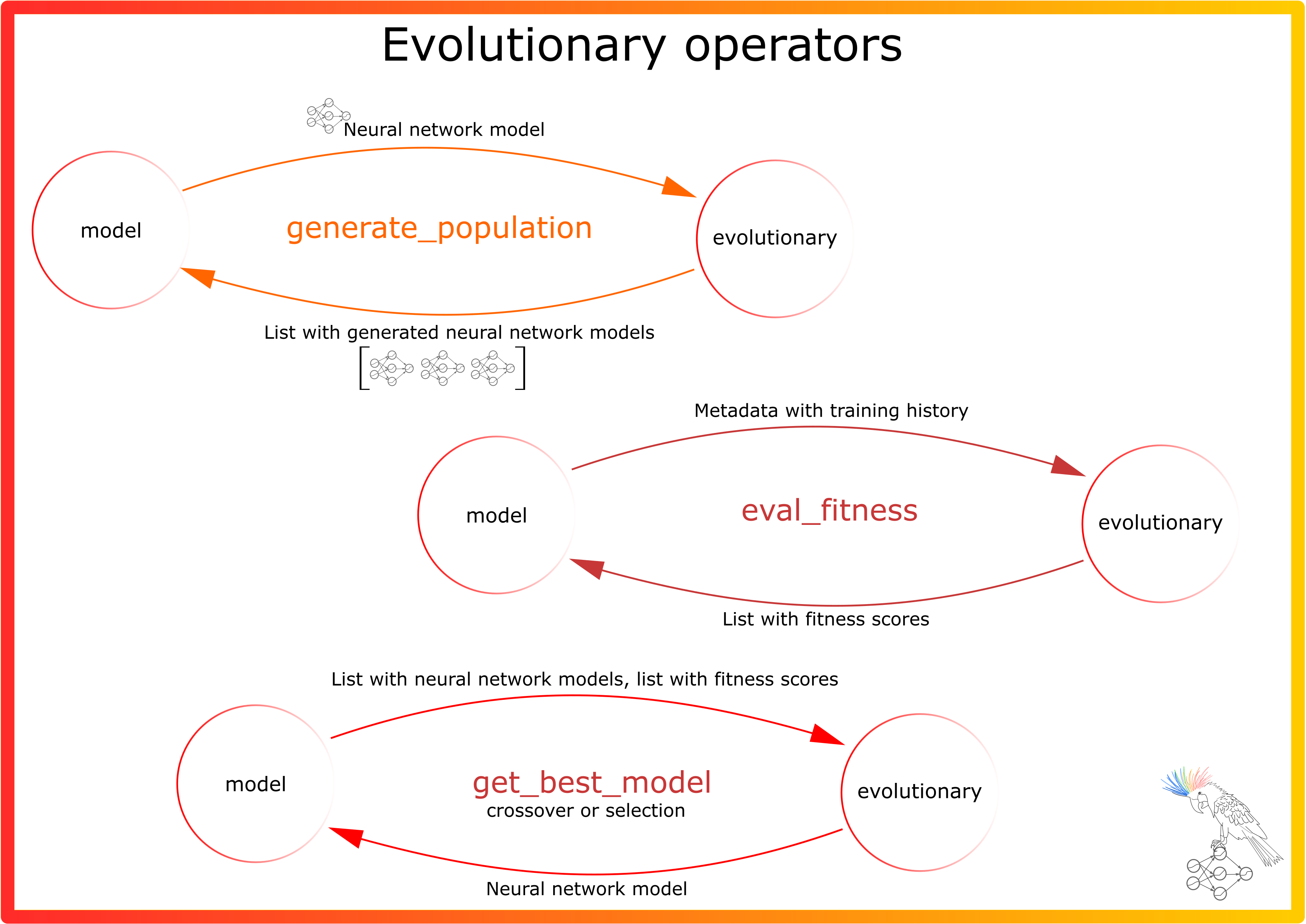 Evolutionary operators

Neural network model

model

generate_population

evolutionary

List with generated neural network models

Metadata with training history

model

eval_fitness

evolutionary

List with fitness scores

List with neural network models, list with fitness scores

model

get_best_model
crossover or selection

evolutionary

Neural network model